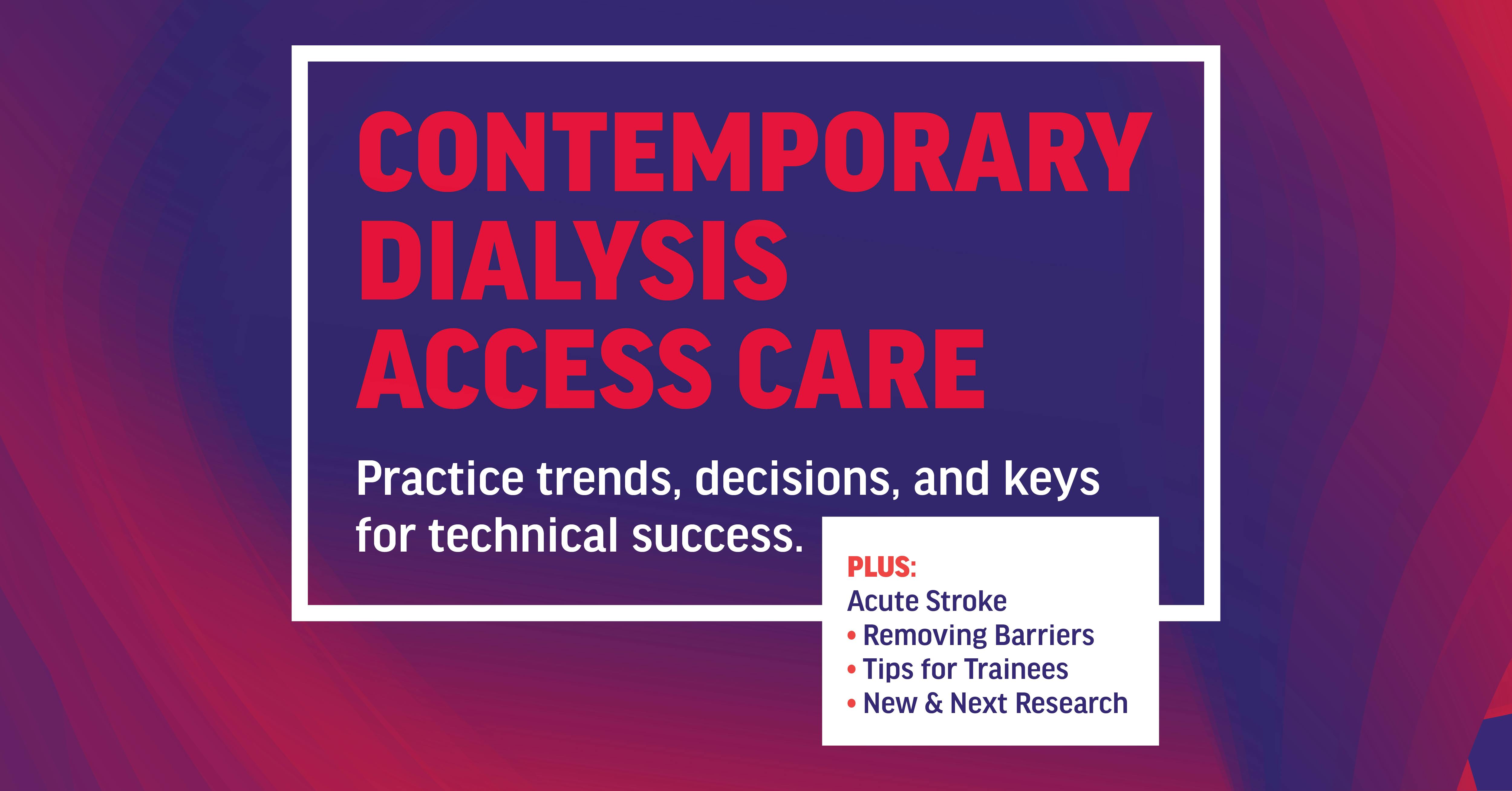 CONTEMPORARY DIALYSIS ACCESS CARE

Practice trends, decisions, and keys for technical success.

PLUS:
Acute Stroke
• Removing Barriers
• Tips for Trainees
• New & Next Research